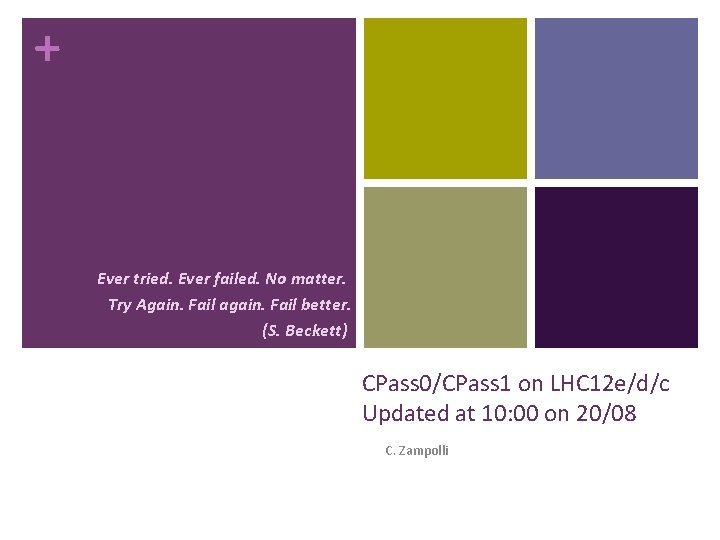 +

Ever tried. Ever failed. No matter.
Try Again. Fail again. Fail better.
(S. Beckett)

CPass0/CPass1 on LHC12e/d/c
Updated at 10:00 on 20/08

C. Zampolli